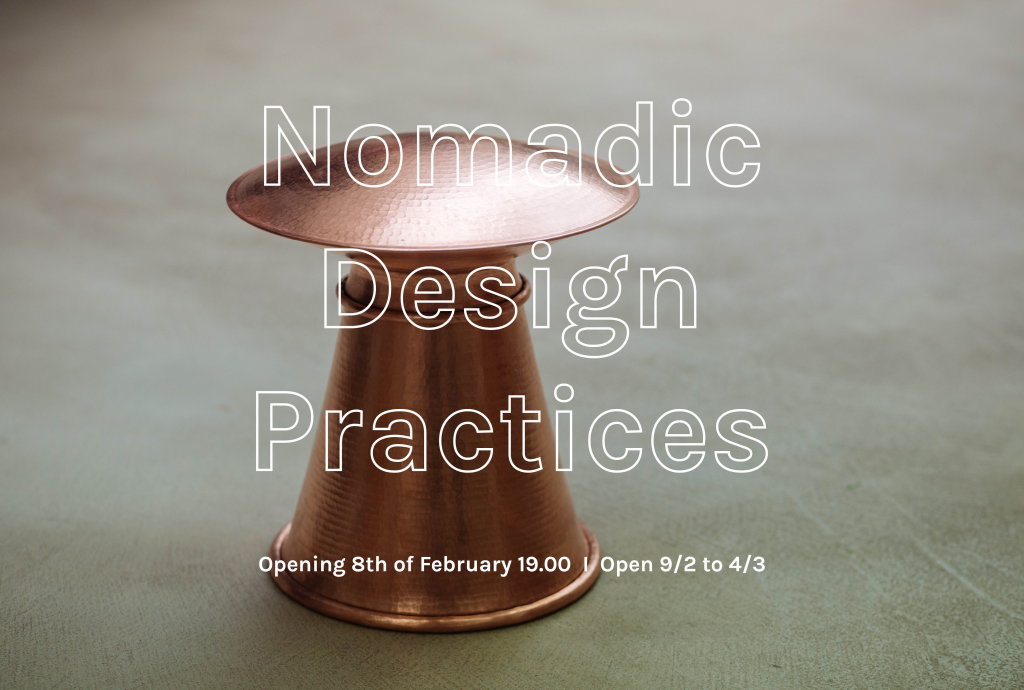 Nomadic Design Practices

Opening 8th of February 19.00 | Open 9/2 to 4/3